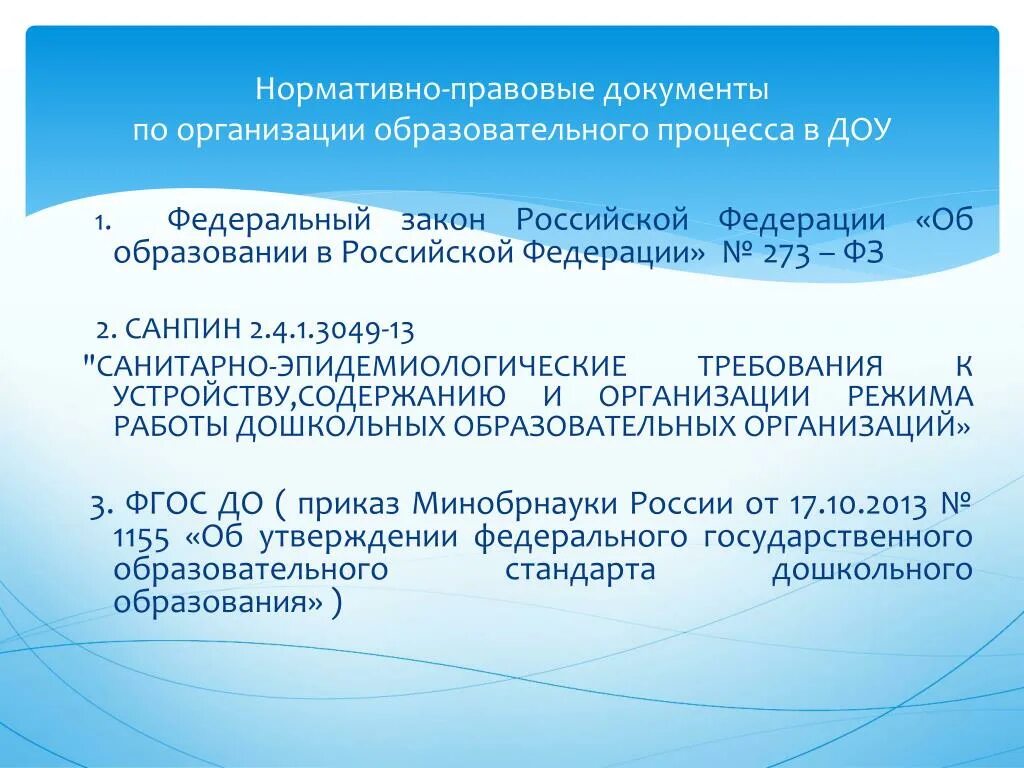 Нормативно-правовые документы
по организации образовательного процесса в ДОУ

1. Федеральный закон Российской Федерации «Об образовании в Российской Федерации» № 273 – ФЗ

2. САНПИН 2.4.1.3049-13
"САНИТАРНО-ЭПИДЕМИОЛОГИЧЕСКИЕ ТРЕБОВАНИЯ К УСТРОЙСТВУ,СОДЕРЖАНИЮ И ОРГАНИЗАЦИИ РЕЖИМА РАБОТЫ ДОШКОЛЬНЫХ ОБРАЗОВАТЕЛЬНЫХ ОРГАНИЗАЦИЙ»

3. ФГОС ДО ( приказ Минобрнауки России от 17.10.2013 № 1155 «Об утверждении федерального государственного образовательного стандарта дошкольного образования» )